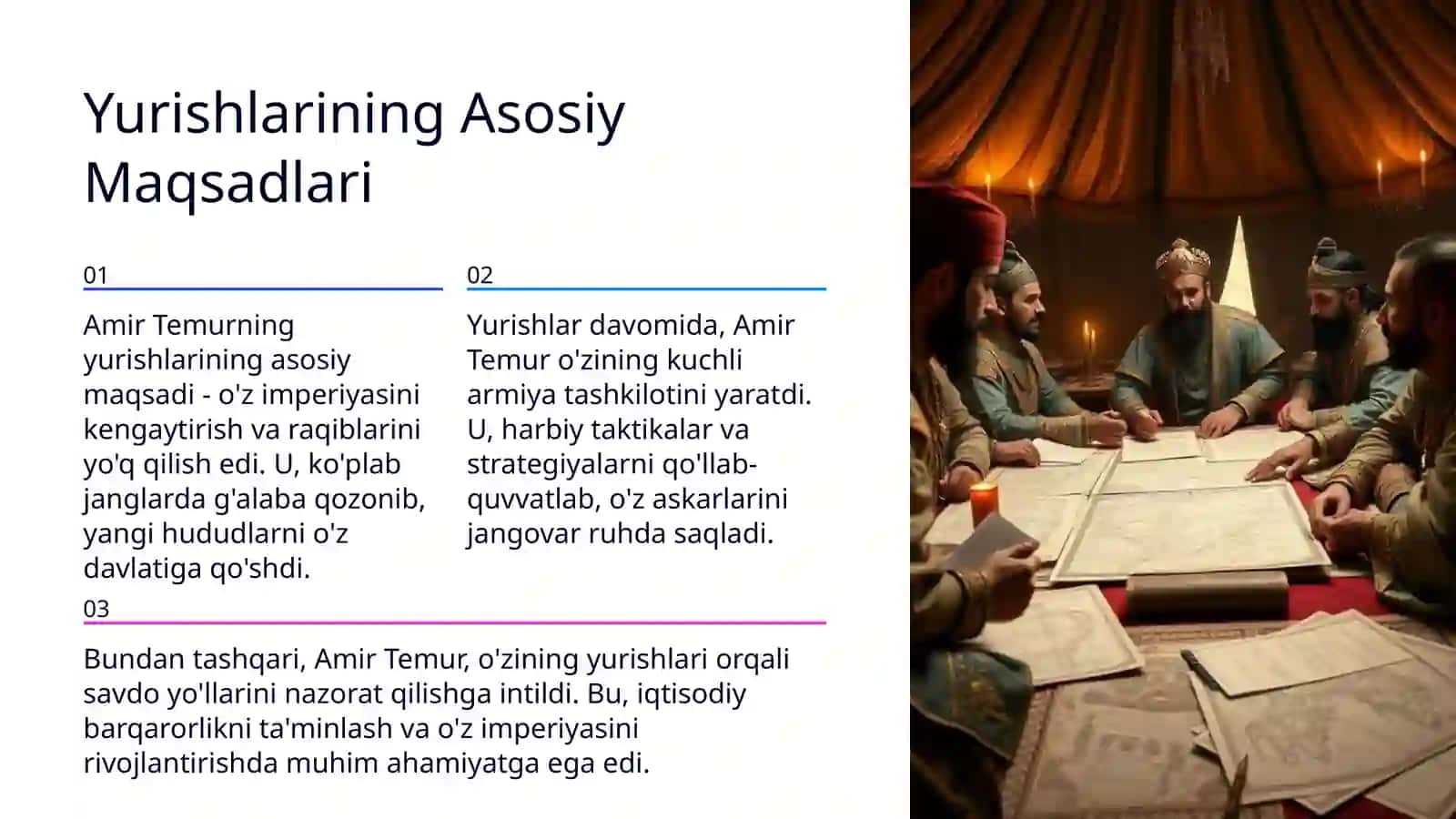 Yurishlarining Asosiy Maqsadlari

01

Amir Temurning yurishlarining asosiy maqsadi - o'z imperiyasini kengaytirish va raqiblarini yo'q qilish edi. U, ko'plab janglarda g'alaba qozonib, yangi hududlarni o'z davlatiga qo'shdi.

02

Yurishlar davomida, Amir Temur o'zining kuchli armiya tashkilotini yaratdi. U, harbiy taktikalar va strategiyalarni qo'llab-quvvatlab, o'z askarlarini jangovar ruhda saqladi.

03

Bundan tashqari, Amir Temur, o'zining yurishlari orqali savdo yo'llarini nazorat qilishga intildi. Bu, iqtisodiy barqarorlikni ta'minlash va o'z imperiyasini rivojlantirishda muhim ahamiyatga ega edi.